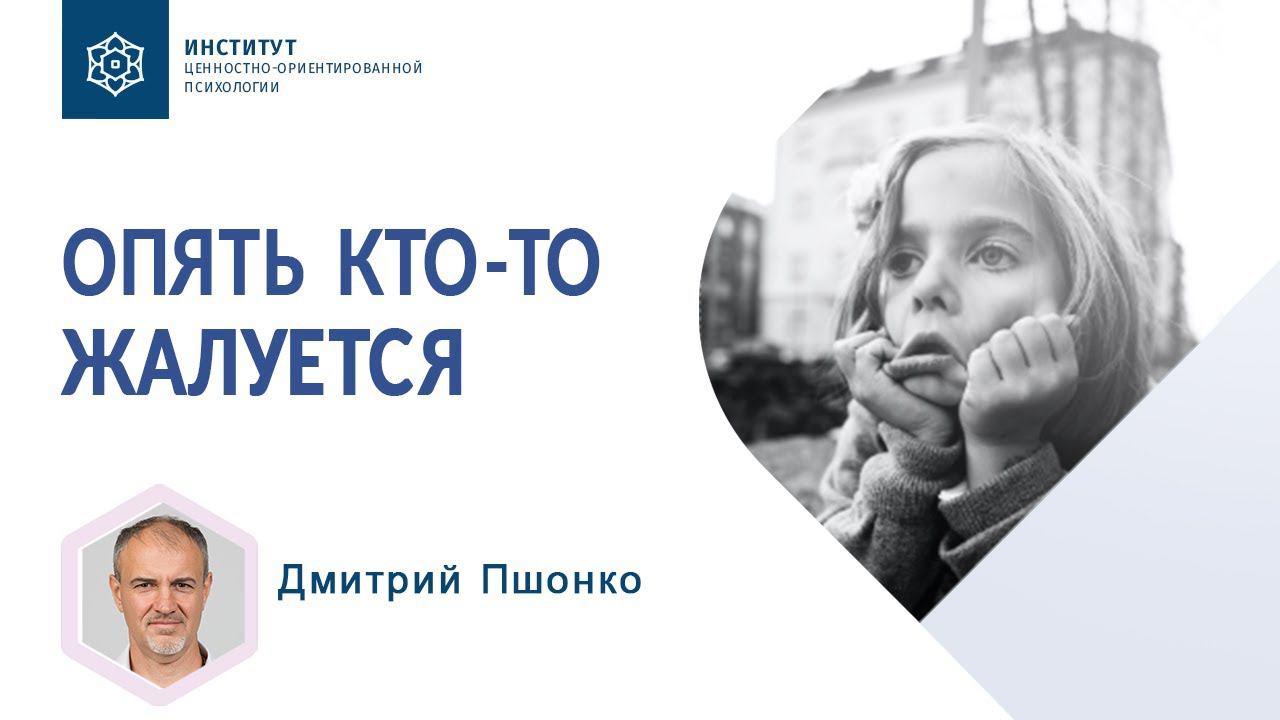 ИНСТИТУТ
ЦЕННОСТНО-ОРИЕНТИРОВАННОЙ ПСИХОЛОГИИ

ОПЯТЬ КТО-ТО ЖАЛУЕТСЯ

Дмитрий Пшонко